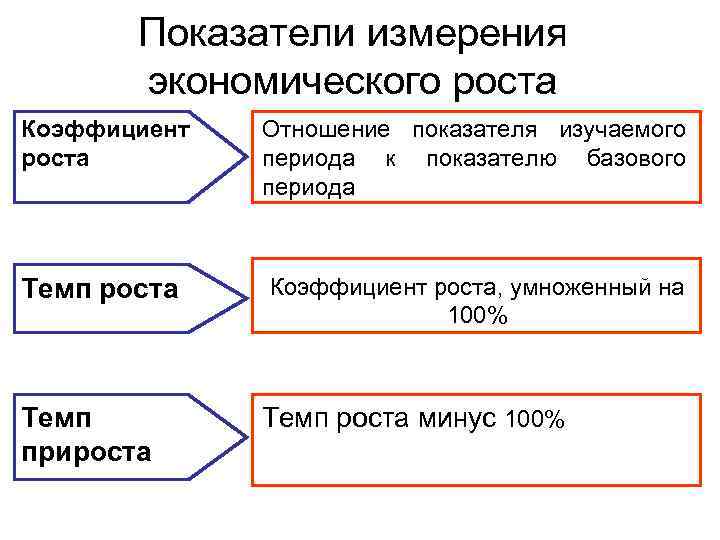 Показатели измерения экономического роста

Коэффициент роста

Отношение показателя изучаемого периода к показателю базового периода

Темп роста

Коэффициент роста, умноженный на 100%

Темп прироста

Темп роста минус 100%